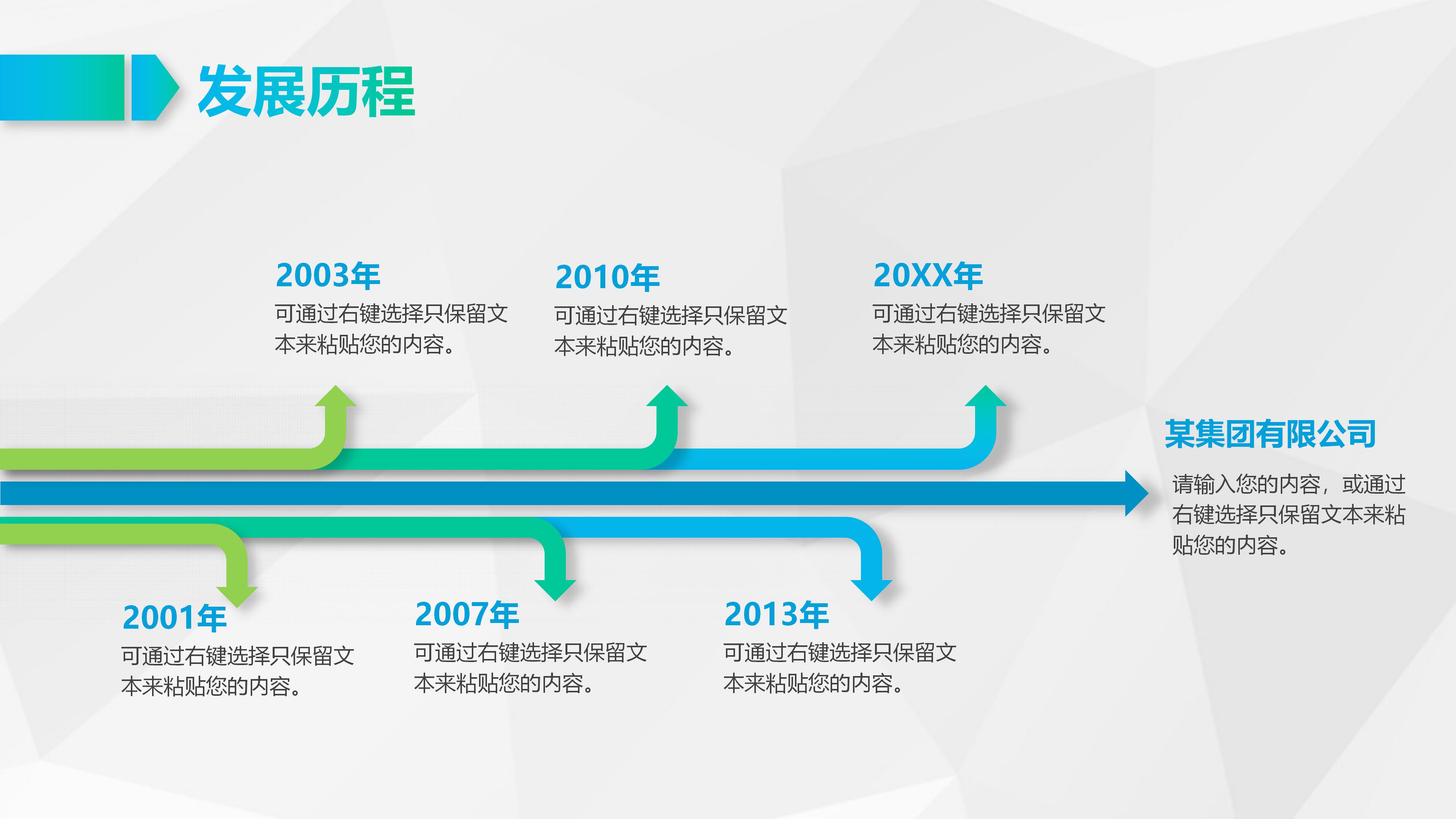 发展历程

2003年
可通过右键选择只保留文本来粘贴您的内容。

2010年
可通过右键选择只保留文本来粘贴您的内容。

20XX年
可通过右键选择只保留文本来粘贴您的内容。

某集团有限公司
请输入您的内容，或通过右键选择只保留文本来粘贴您的内容。

2001年
可通过右键选择只保留文本来粘贴您的内容。

2007年
可通过右键选择只保留文本来粘贴您的内容。

2013年
可通过右键选择只保留文本来粘贴您的内容。